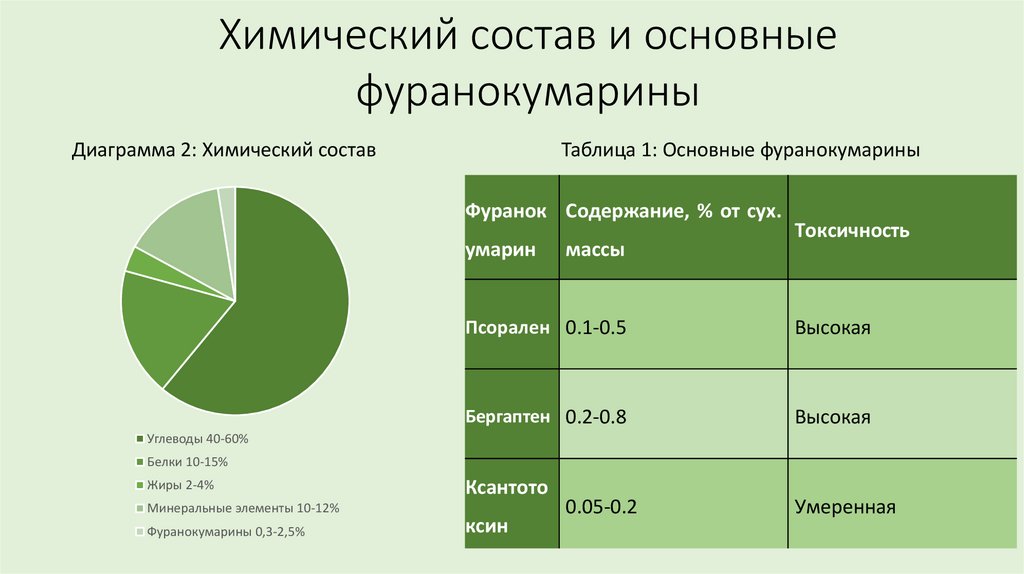 Химический состав и основные фуранокумарины

Диаграмма 2: Химический состав

Углеводы 40-60%
Белки 10-15%
Жиры 2-4%
Минеральные элементы 10-12%
Фуранокумарины 0,3-2,5%

Таблица 1: Основные фуранокумарины

| Фуранокумарин | Содержание, % от сух. массы | Токсичность |
|---|---|---|
| Псорален | 0.1-0.5 | Высокая |
| Бергаптен | 0.2-0.8 | Высокая |
| Ксантотоксин | 0.05-0.2 | Умеренная |